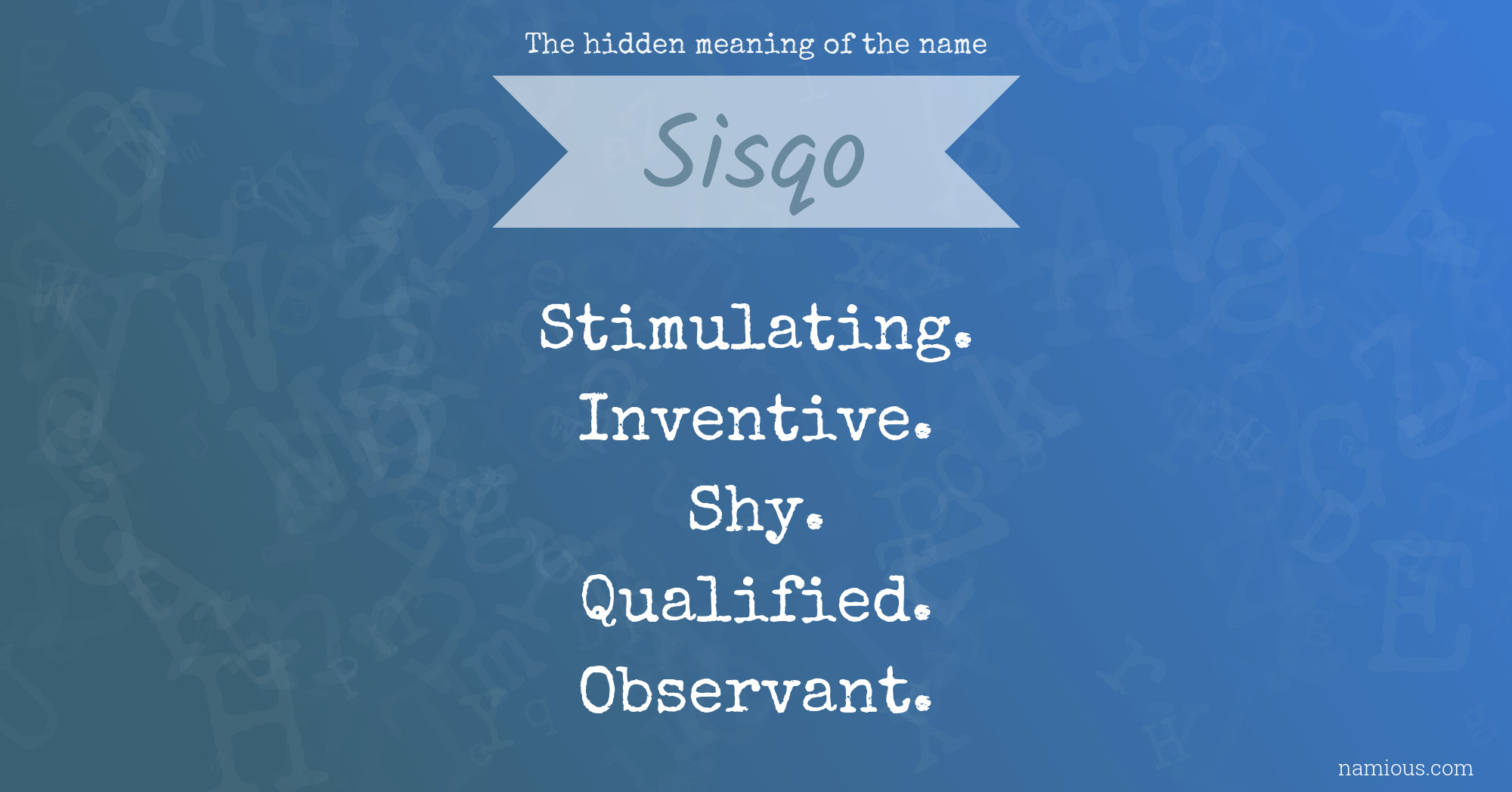 The hidden meaning of the name

Sisqo

Stimulating.
Inventive.
Shy.
Qualified.
Observant.

namious.com